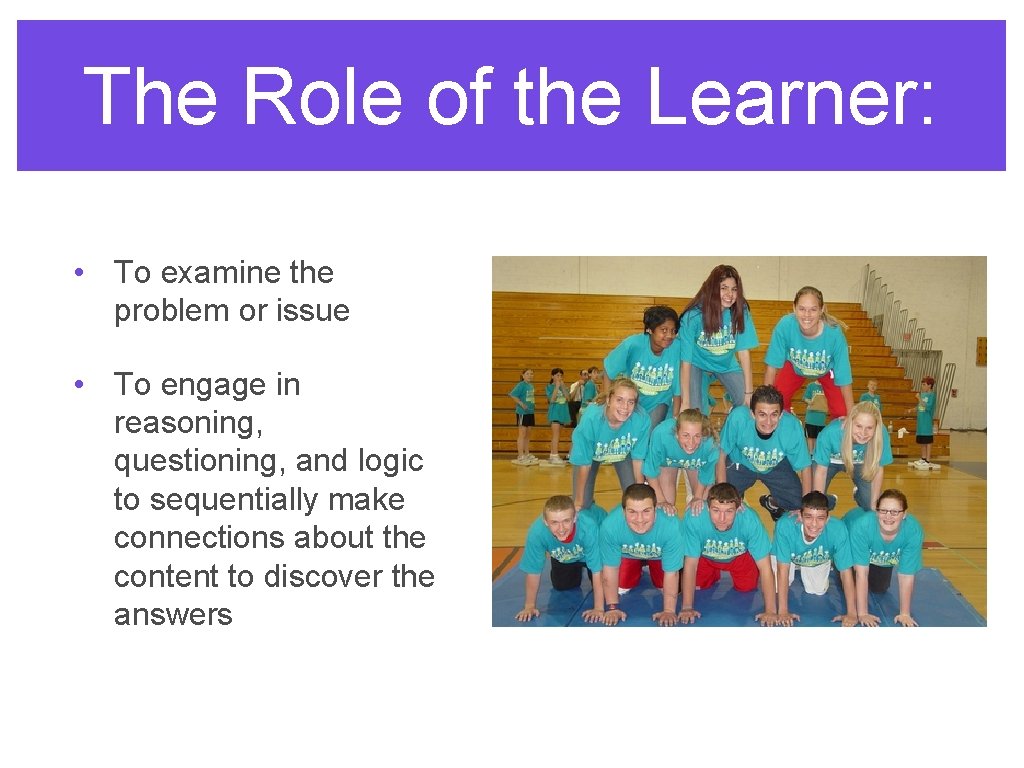 The Role of the Learner:

• To examine the problem or issue

• To engage in reasoning, questioning, and logic to sequentially make connections about the content to discover the answers